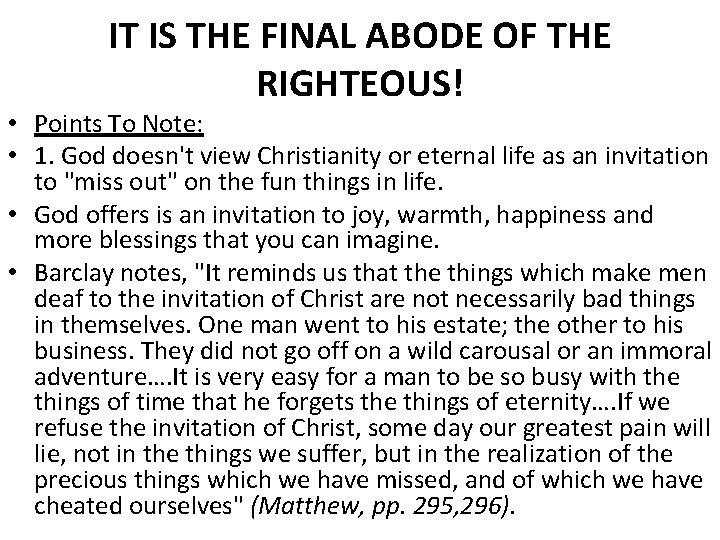 IT IS THE FINAL ABODE OF THE RIGHTEOUS!

• Points To Note:

• 1. God doesn't view Christianity or eternal life as an invitation to "miss out" on the fun things in life.

• God offers is an invitation to joy, warmth, happiness and more blessings that you can imagine.

• Barclay notes, "It reminds us that the things which make men deaf to the invitation of Christ are not necessarily bad things in themselves. One man went to his estate; the other to his business. They did not go off on a wild carousal or an immoral adventure….It is very easy for a man to be so busy with the things of time that he forgets the things of eternity….If we refuse the invitation of Christ, some day our greatest pain will lie, not in the things we suffer, but in the realization of the precious things which we have missed, and of which we have cheated ourselves" (Matthew, pp. 295,296).